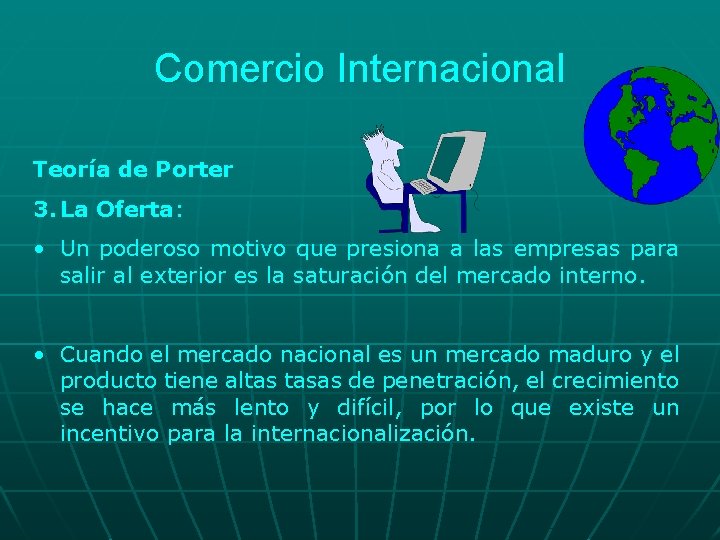 Comercio Internacional

Teoría de Porter

3. La Oferta:

• Un poderoso motivo que presiona a las empresas para salir al exterior es la saturación del mercado interno.

• Cuando el mercado nacional es un mercado maduro y el producto tiene altas tasas de penetración, el crecimiento se hace más lento y difícil, por lo que existe un incentivo para la internacionalización.